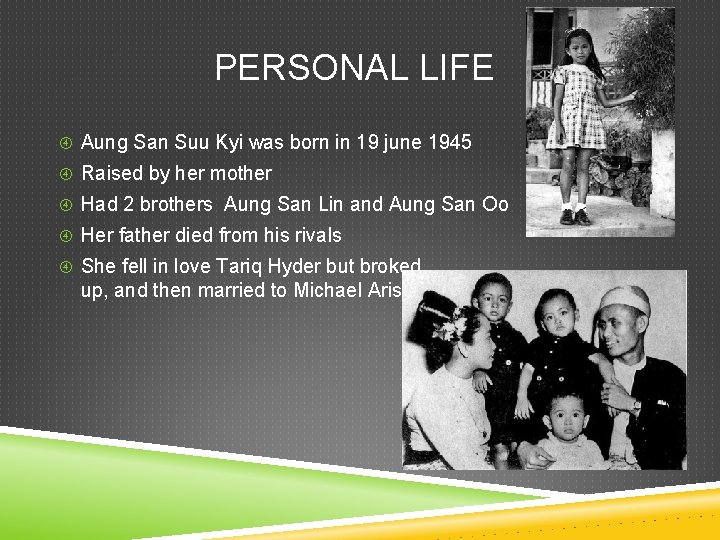 PERSONAL LIFE

Aung San Suu Kyi was born in 19 june 1945

Raised by her mother

Had 2 brothers  Aung San Lin and Aung San Oo

Her father died from his rivals

She fell in love Tariq Hyder but broked up, and then married to Michael Aris